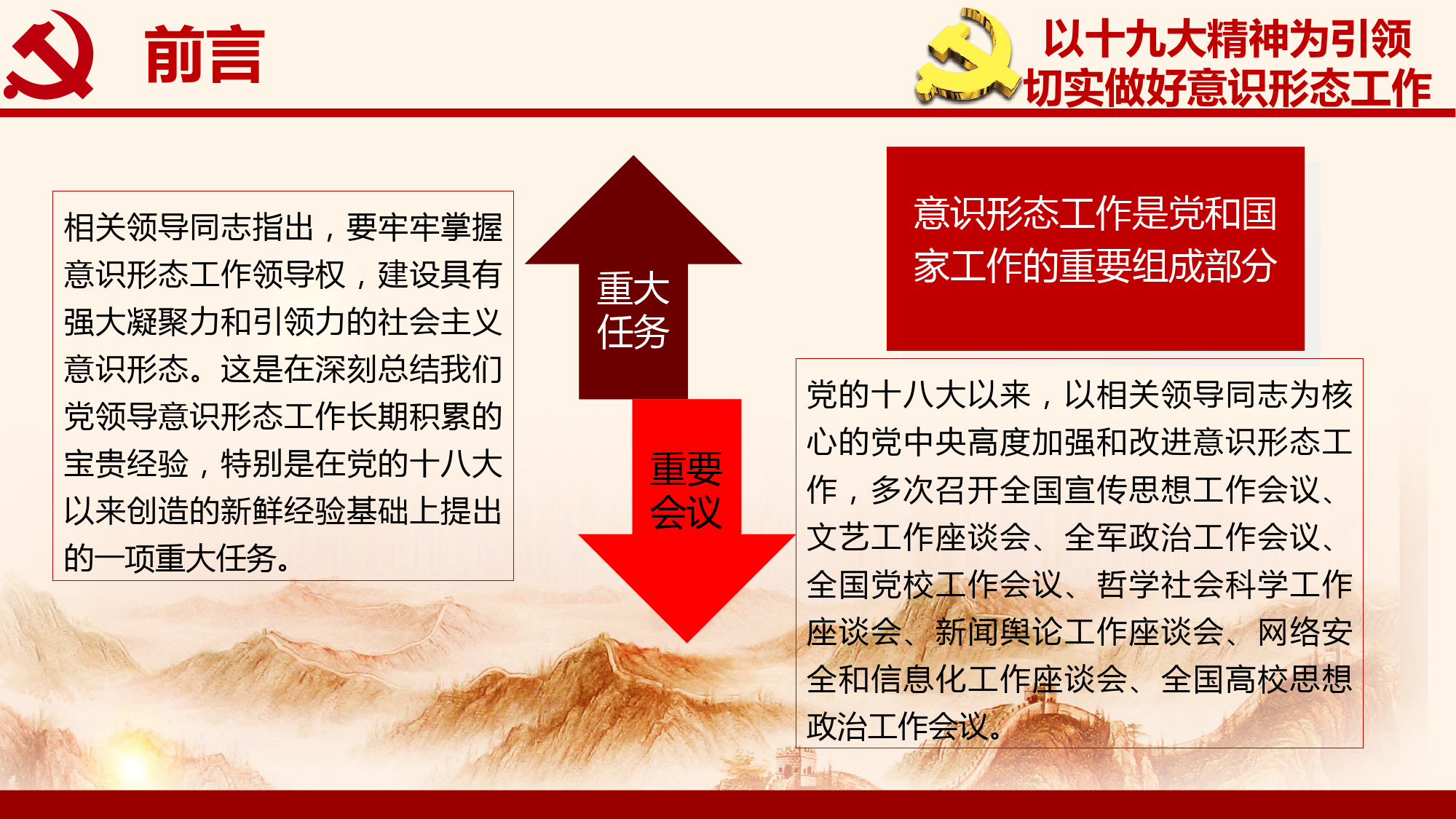 前言

以十九大精神为引领
切实做好意识形态工作

相关领导同志指出，要牢牢掌握意识形态工作领导权，建设具有强大凝聚力和引领力的社会主义意识形态。这是在深刻总结我们党领导意识形态工作长期积累的宝贵经验，特别是在党的十八大以来创造的新鲜经验基础上提出的一项重大任务。

重大任务

重要会议

意识形态工作是党和国家工作的重要组成部分

党的十八大以来，以相关领导同志为核心的党中央高度加强和改进意识形态工作，多次召开全国宣传思想工作会议、文艺工作座谈会、全军政治工作会议、全国党校工作会议、哲学社会科学工作座谈会、新闻舆论工作座谈会、网络安全和信息化工作座谈会、全国高校思想政治工作会议。